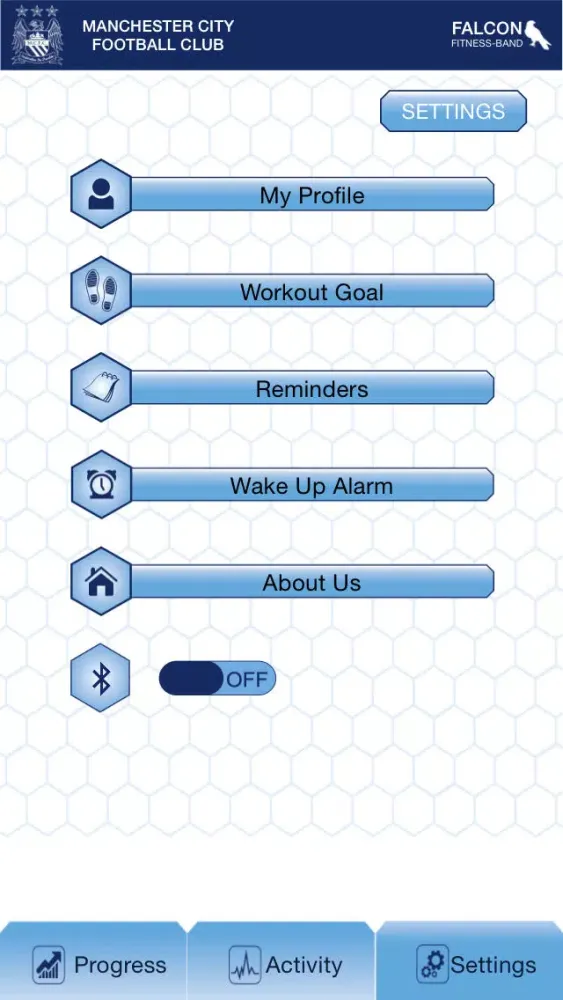 MANCHESTER CITY FOOTBALL CLUB

FALCON FITNESS-BAND

SETTINGS

My Profile

Workout Goal

Reminders

Wake Up Alarm

About Us

OFF

Progress

Activity

Settings